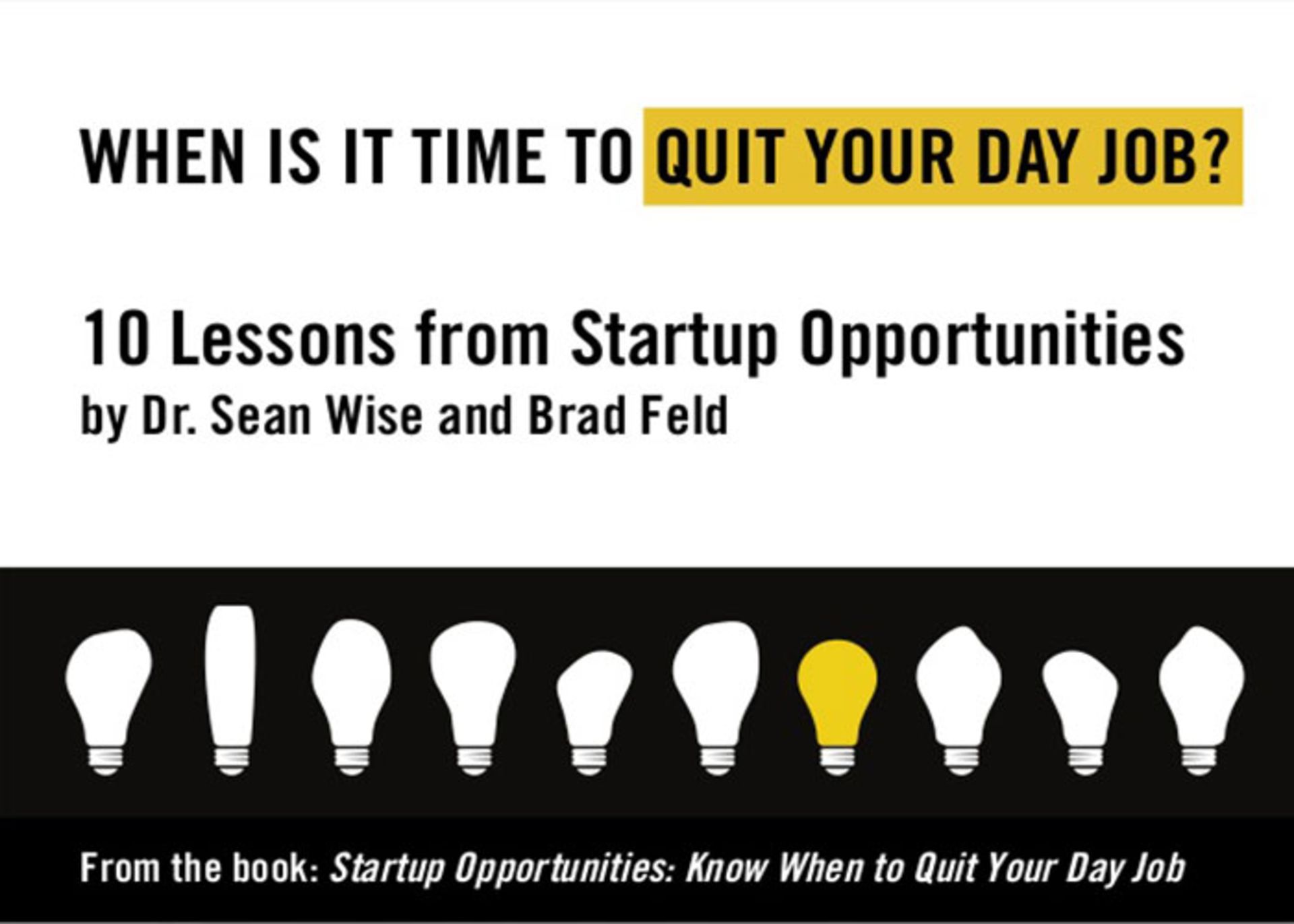 WHEN IS IT TIME TO QUIT YOUR DAY JOB?

10 Lessons from Startup Opportunities
by Dr. Sean Wise and Brad Feld

From the book: Startup Opportunities: Know When to Quit Your Day Job